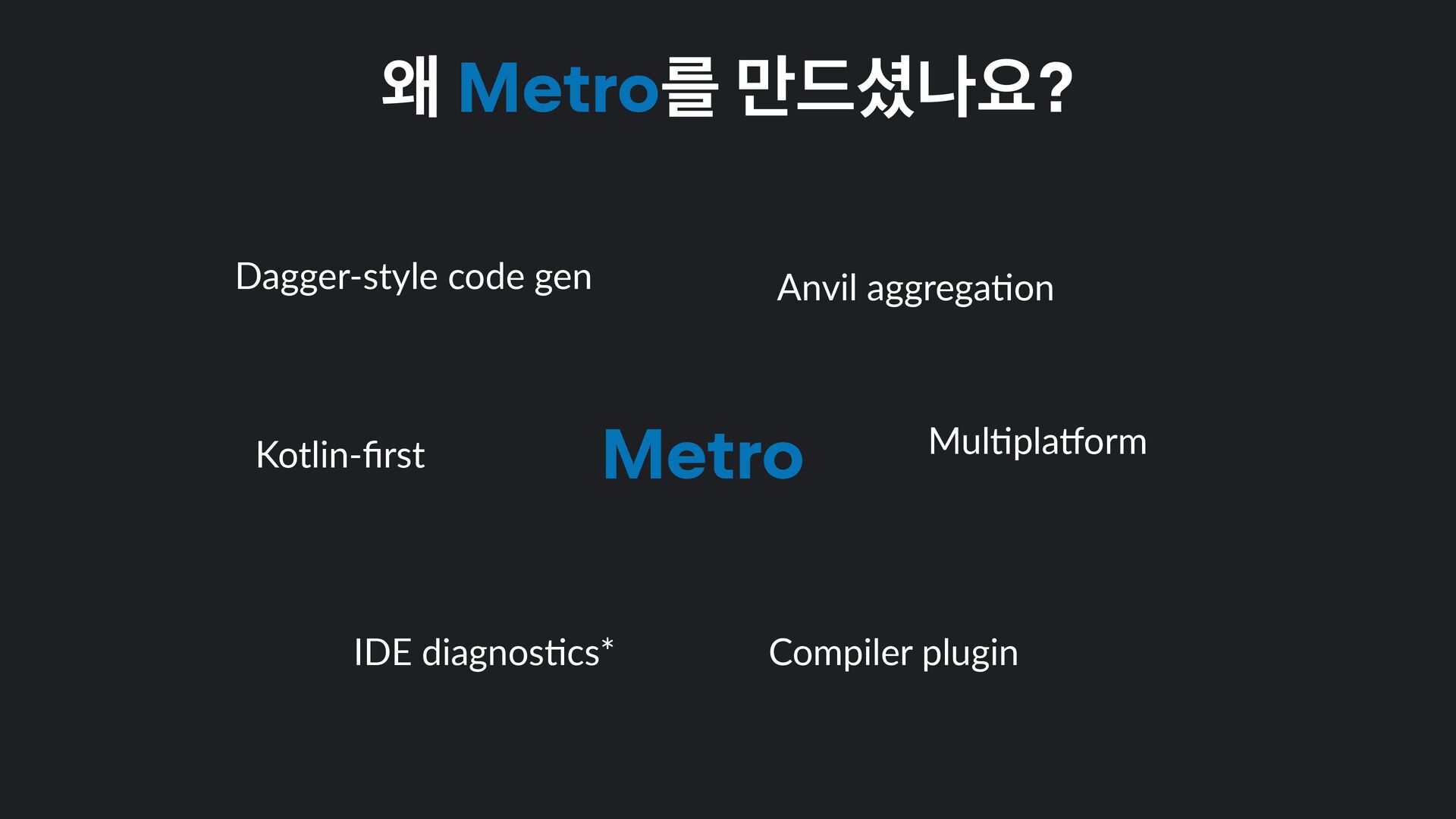 왜 Metro를 만드셨나요?

Dagger-style code gen

Anvil aggregation

Kotlin-first

Metro

Multiplatform

IDE diagnostics*

Compiler plugin